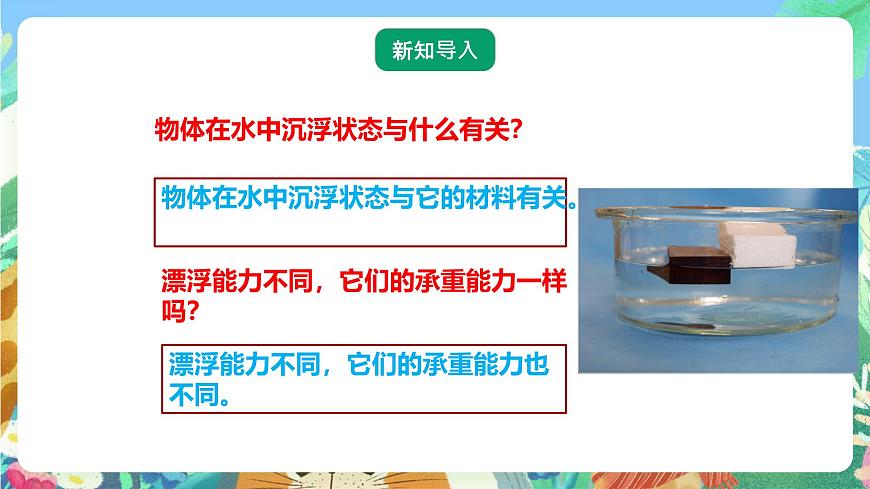 新知导入

物体在水中沉浮状态与什么有关?

物体在水中沉浮状态与它的材料有关。

漂浮能力不同，它们的承重能力一样吗?

漂浮能力不同，它们的承重能力也不同。